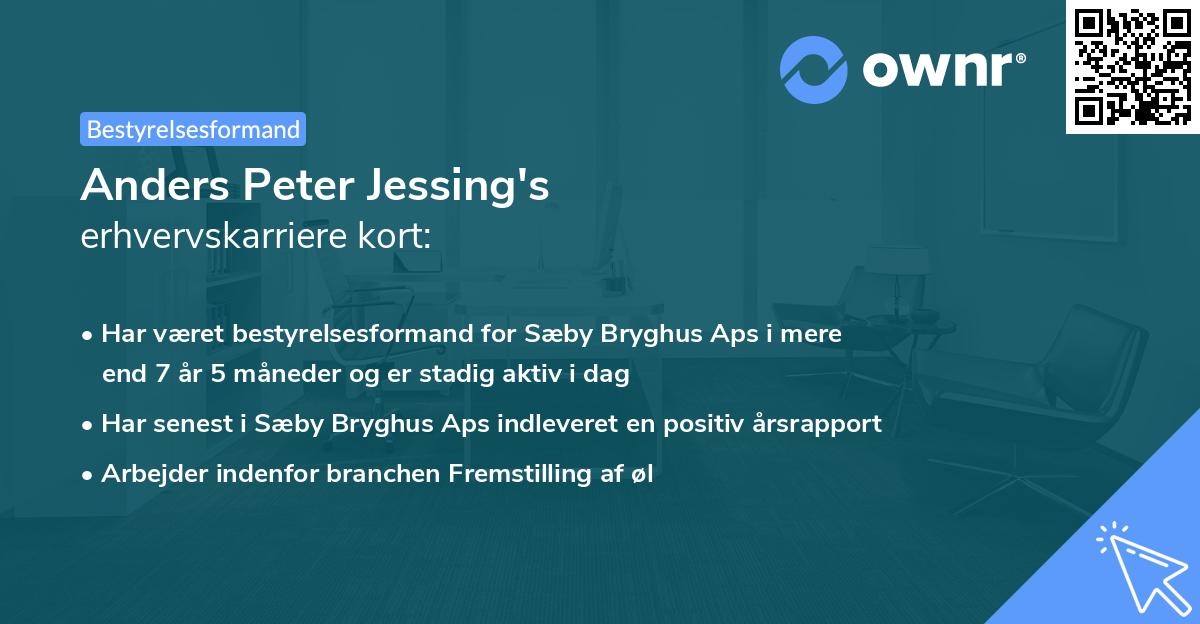 ownr®

Bestyrelsesformand

Anders Peter Jessing's
erhvervskarriere kort:

• Har været bestyrelsesformand for Sæby Bryghus Aps i mere end 7 år 5 måneder og er stadig aktiv i dag
• Har senest i Sæby Bryghus Aps indleveret en positiv årsrapport
• Arbejder indenfor branchen Fremstilling af øl